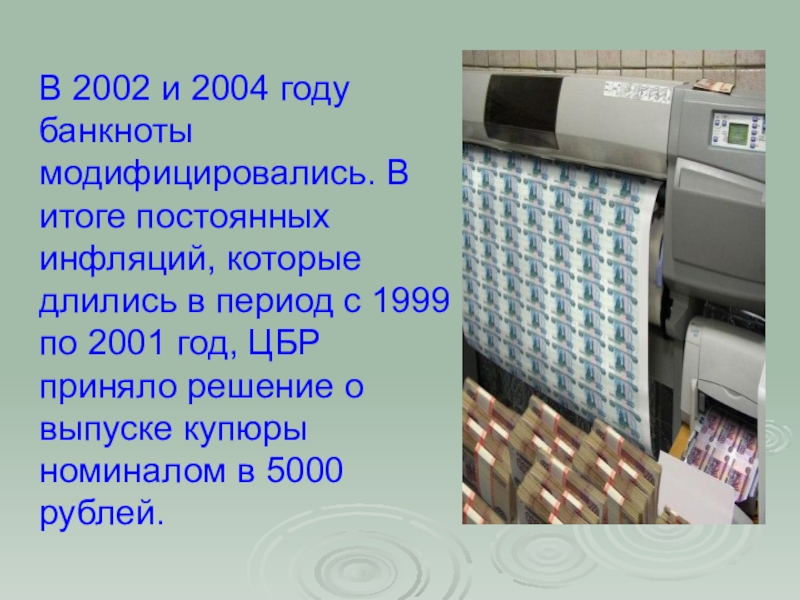 В 2002 и 2004 году банкноты модифицировались. В итоге постоянных инфляций, которые длились в период с 1999 по 2001 год, ЦБР приняло решение о выпуске купюры номиналом в 5000 рублей.